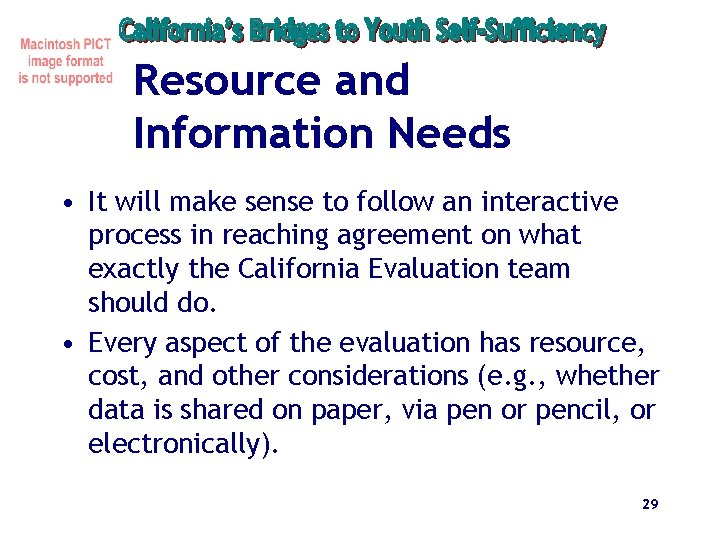 Macintosh PICT image format is not supported

California's Bridges to Youth Self-Sufficiency

Resource and Information Needs

• It will make sense to follow an interactive process in reaching agreement on what exactly the California Evaluation team should do.

• Every aspect of the evaluation has resource, cost, and other considerations (e.g., whether data is shared on paper, via pen or pencil, or electronically).

29